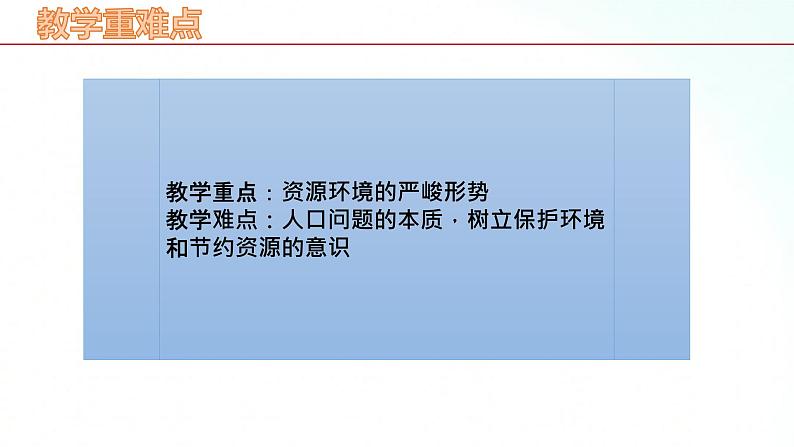 教学重难点

教学重点：资源环境的严峻形势
教学难点：人口问题的本质，树立保护环境和节约资源的意识